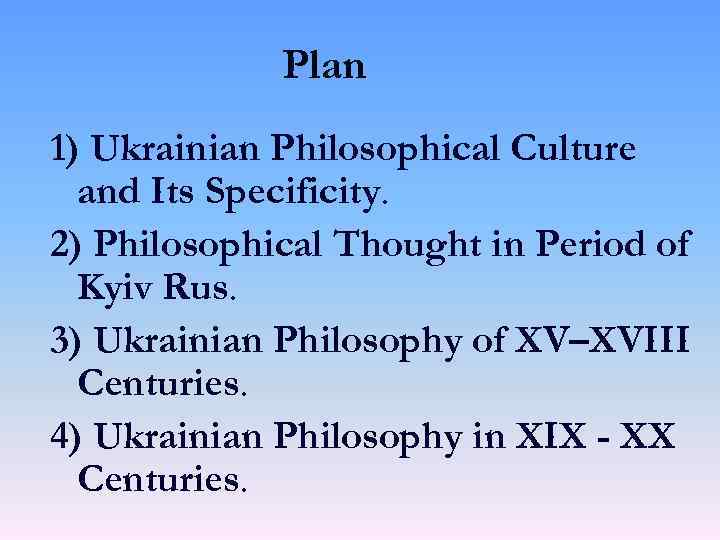 Plan

1) Ukrainian Philosophical Culture and Its Specificity.

2) Philosophical Thought in Period of Kyiv Rus.

3) Ukrainian Philosophy of XV–XVIII Centuries.

4) Ukrainian Philosophy in XIX - XX Centuries.